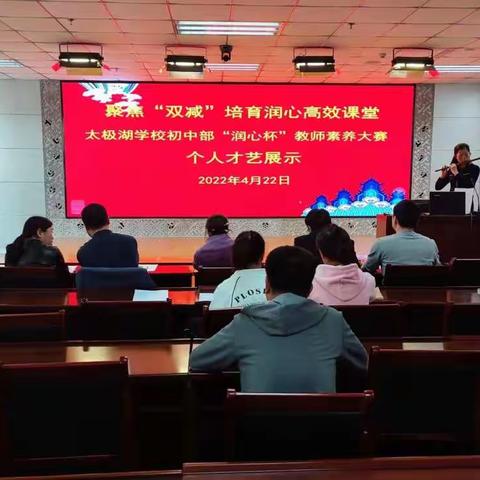 聚焦“双减”培育润心高效课堂
太极湖学校初中部“润心杯”教师素养大赛
个人才艺展示
2022年4月22日

PLOS